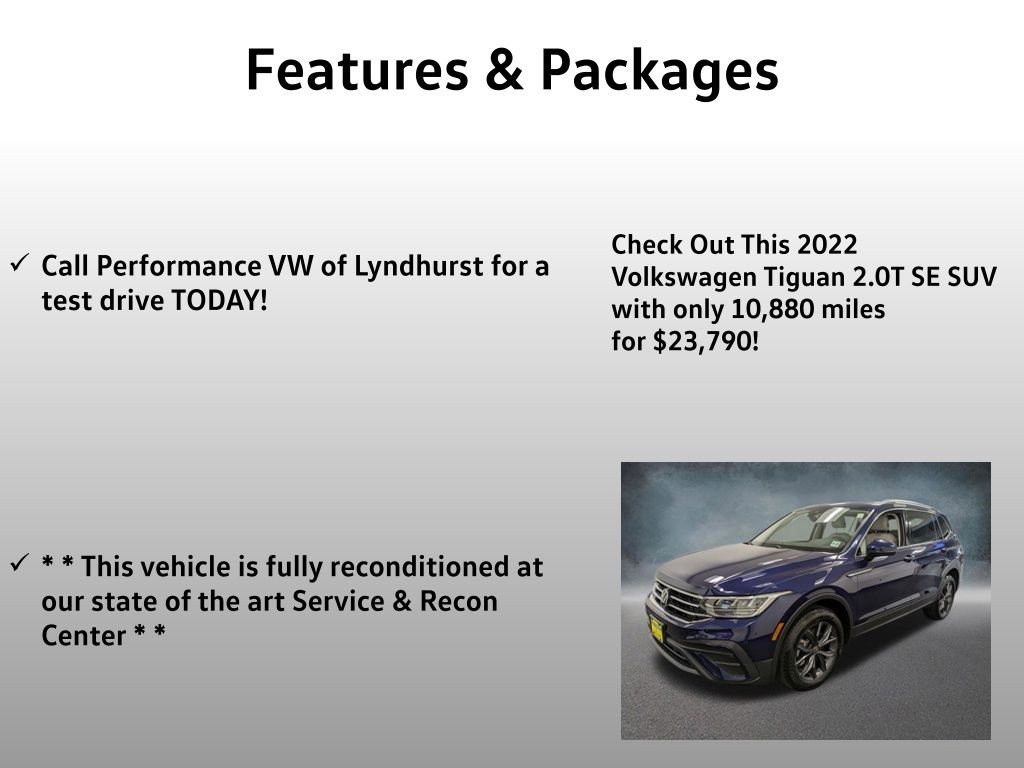 Features & Packages

✓ Call Performance VW of Lyndhurst for a test drive TODAY!

✓ * * This vehicle is fully reconditioned at our state of the art Service & Recon Center * *

Check Out This 2022 Volkswagen Tiguan 2.0T SE SUV with only 10,880 miles for $23,790!